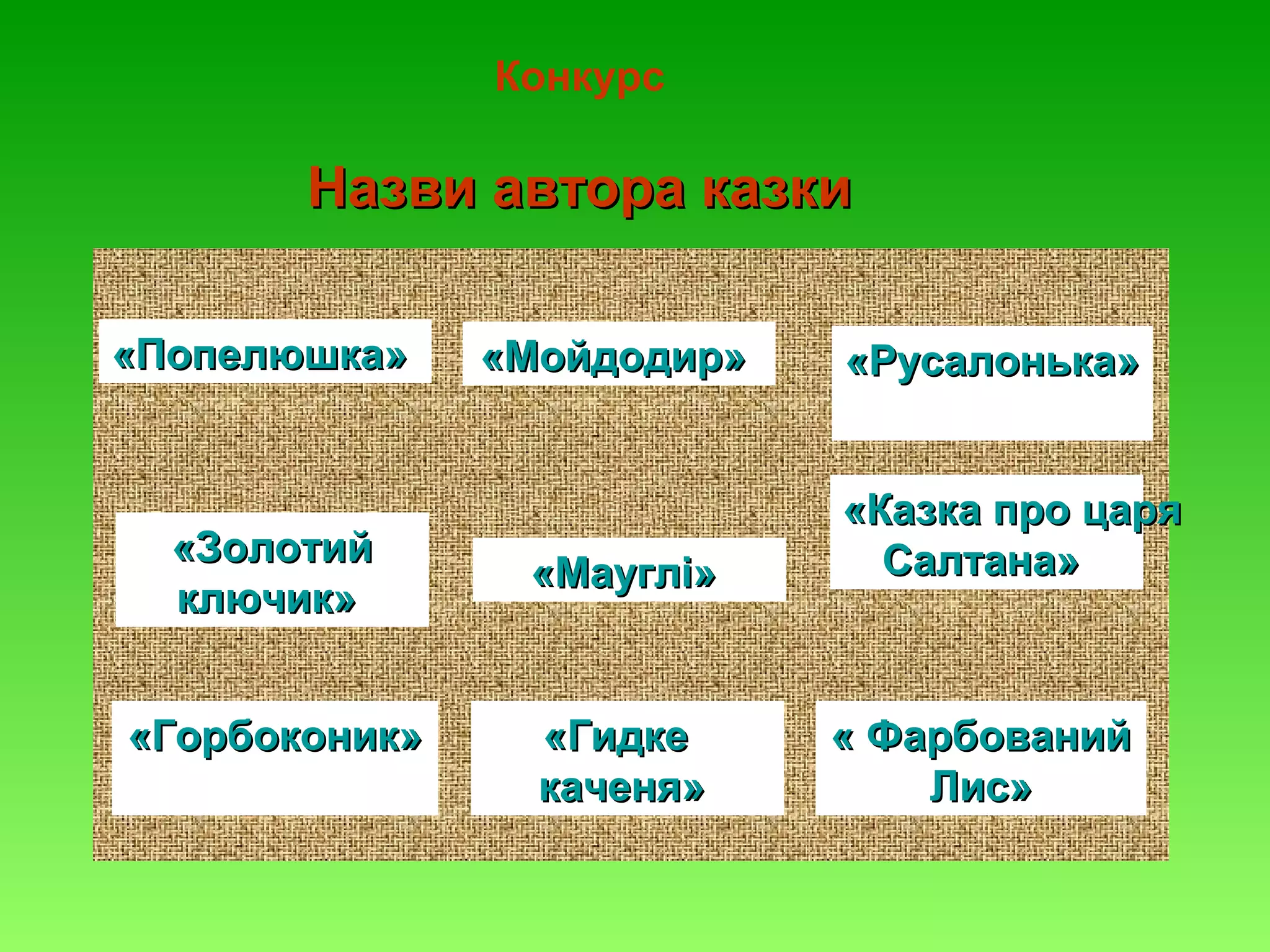 Конкурс

Назви автора казки

«Попелюшка»

«Мойдодир»

«Русалонька»

«Золотий ключик»

«Мауглі»

«Казка про царя Салтана»

«Горбоконик»

«Гидке каченя»

« Фарбований Лис»